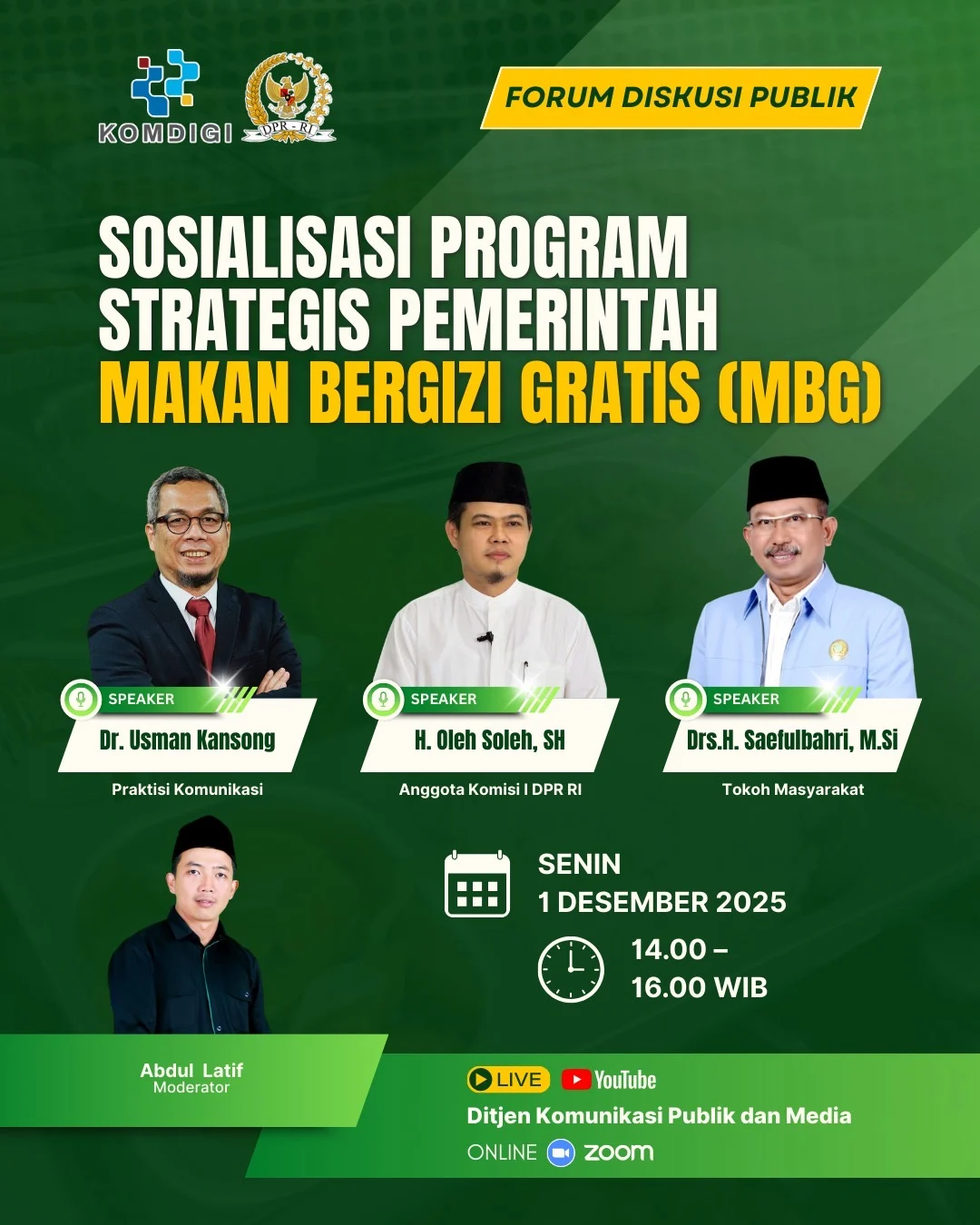 KOMDIGI

DPR - RI

FORUM DISKUSI PUBLIK

SOSIALISASI PROGRAM STRATEGIS PEMERINTAH MAKAN BERGIZI GRATIS (MBG)

SPEAKER
Dr. Usman Kansong
Praktisi Komunikasi

SPEAKER
H. Oleh Soleh, SH
Anggota Komisi I DPR RI

SPEAKER
Drs.H. Saefulbahri, M.Si
Tokoh Masyarakat

Abdul Latif
Moderator

SENIN
1 DESEMBER 2025

14.00 – 16.00 WIB

LIVE YouTube
Ditjen Komunikasi Publik dan Media
ONLINE zoom